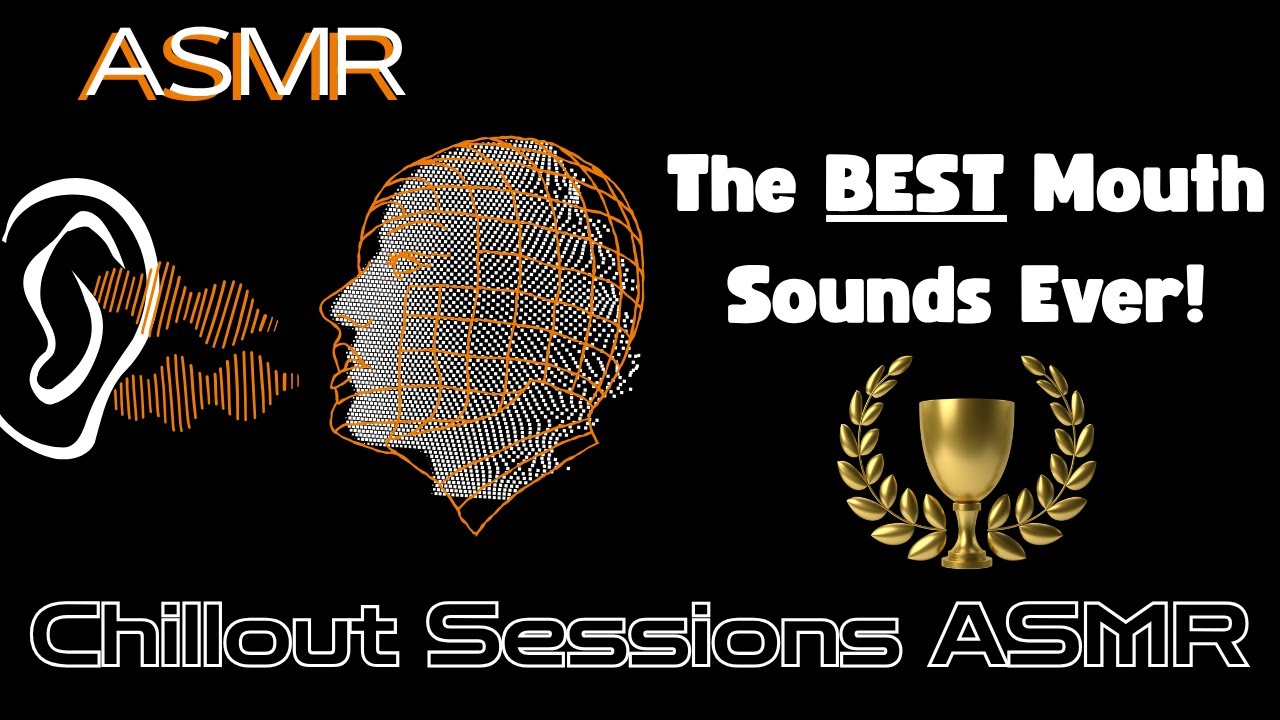 ASMR

The BEST Mouth Sounds Ever!

Chillout Sessions ASMR